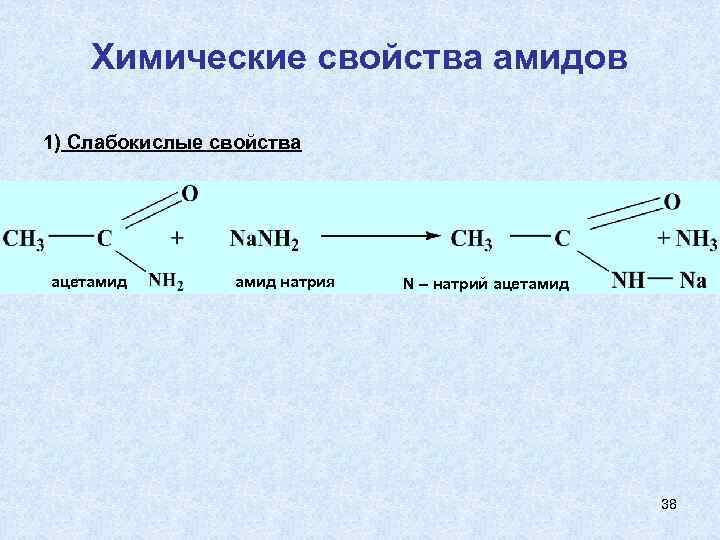 Химические свойства амидов

1) Слабокислые свойства

$CH_3-C(=O)-NH_2 + NaNH_2 \longrightarrow CH_3-C(=O)-NH-Na + NH_3$

ацетамид

амид натрия

N – натрий ацетамид

38